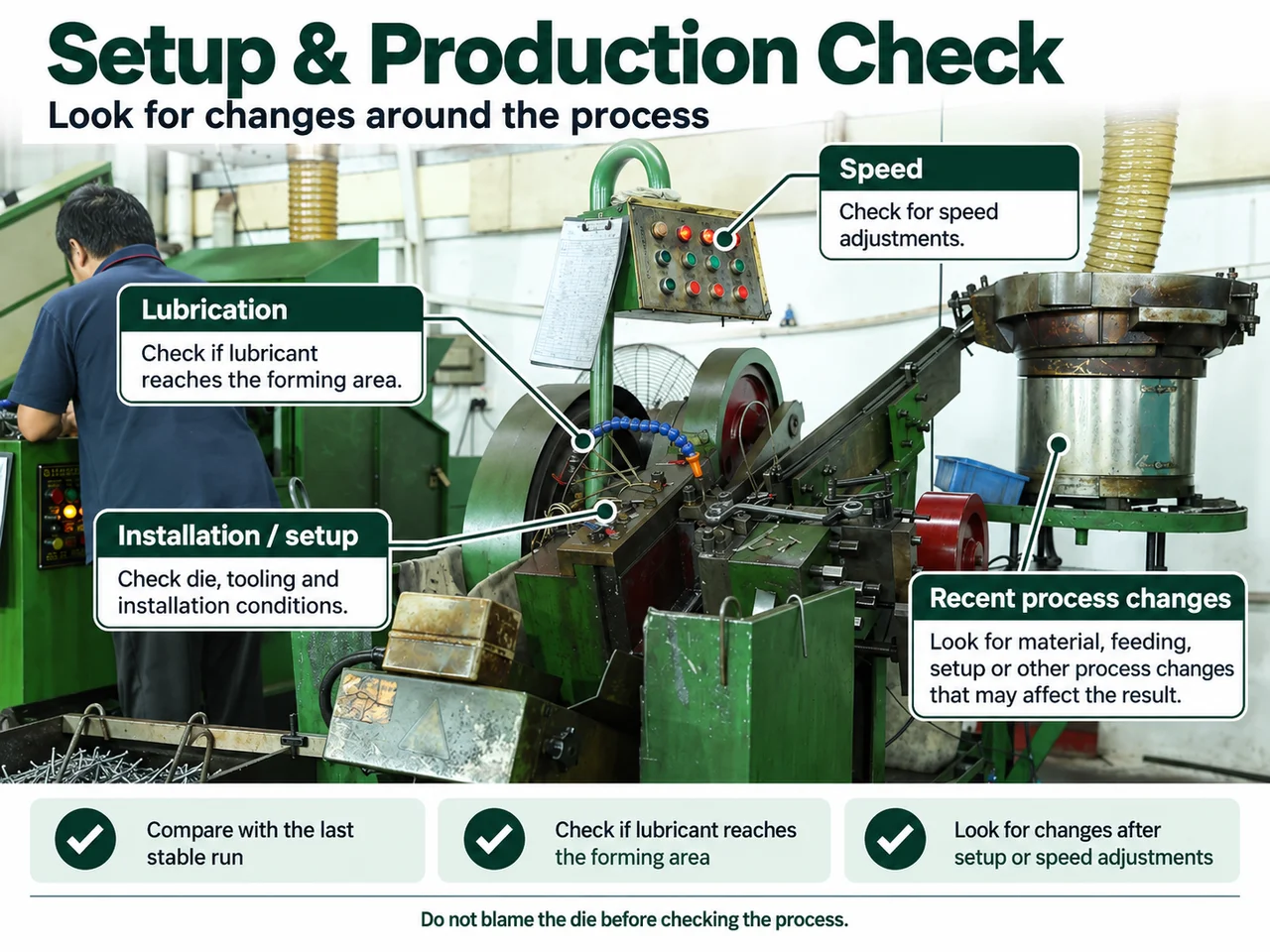 Setup & Production Check
Look for changes around the process

Speed
Check for speed adjustments.

Lubrication
Check if lubricant reaches the forming area.

Installation / setup
Check die, tooling and installation conditions.

Recent process changes
Look for material, feeding, setup or other process changes that may affect the result.

Compare with the last stable run

Check if lubricant reaches the forming area

Look for changes after setup or speed adjustments

Do not blame the die before checking the process.